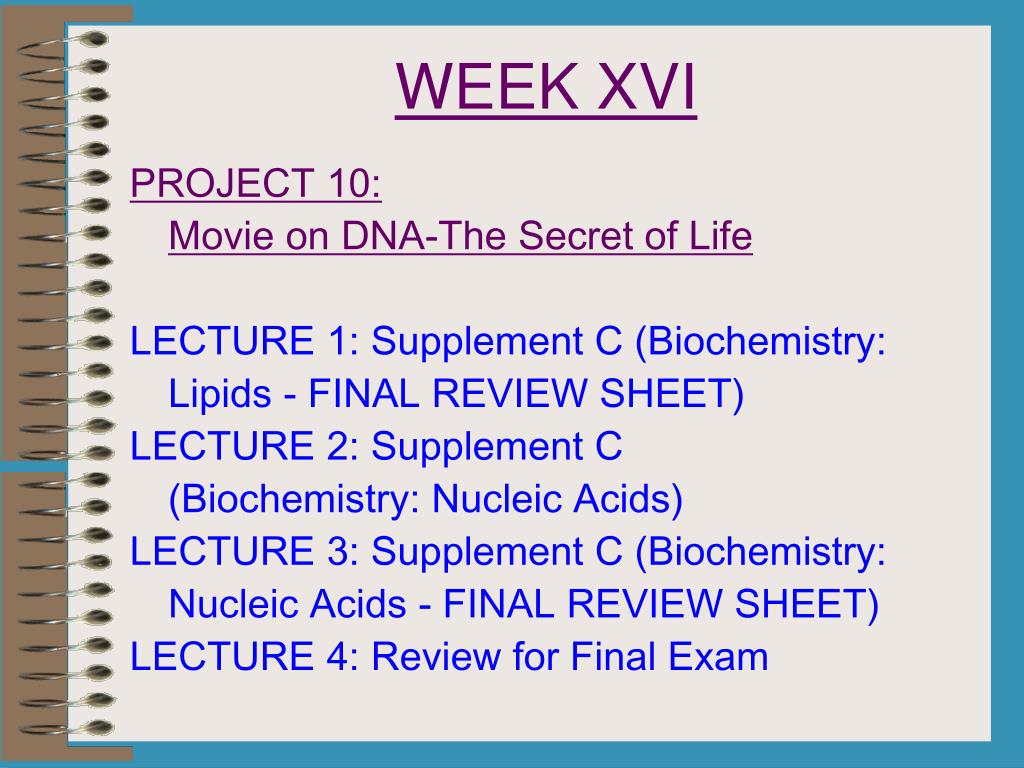 WEEK XVI

PROJECT 10:
Movie on DNA-The Secret of Life

LECTURE 1: Supplement C (Biochemistry: Lipids - FINAL REVIEW SHEET)
LECTURE 2: Supplement C (Biochemistry: Nucleic Acids)
LECTURE 3: Supplement C (Biochemistry: Nucleic Acids - FINAL REVIEW SHEET)
LECTURE 4: Review for Final Exam